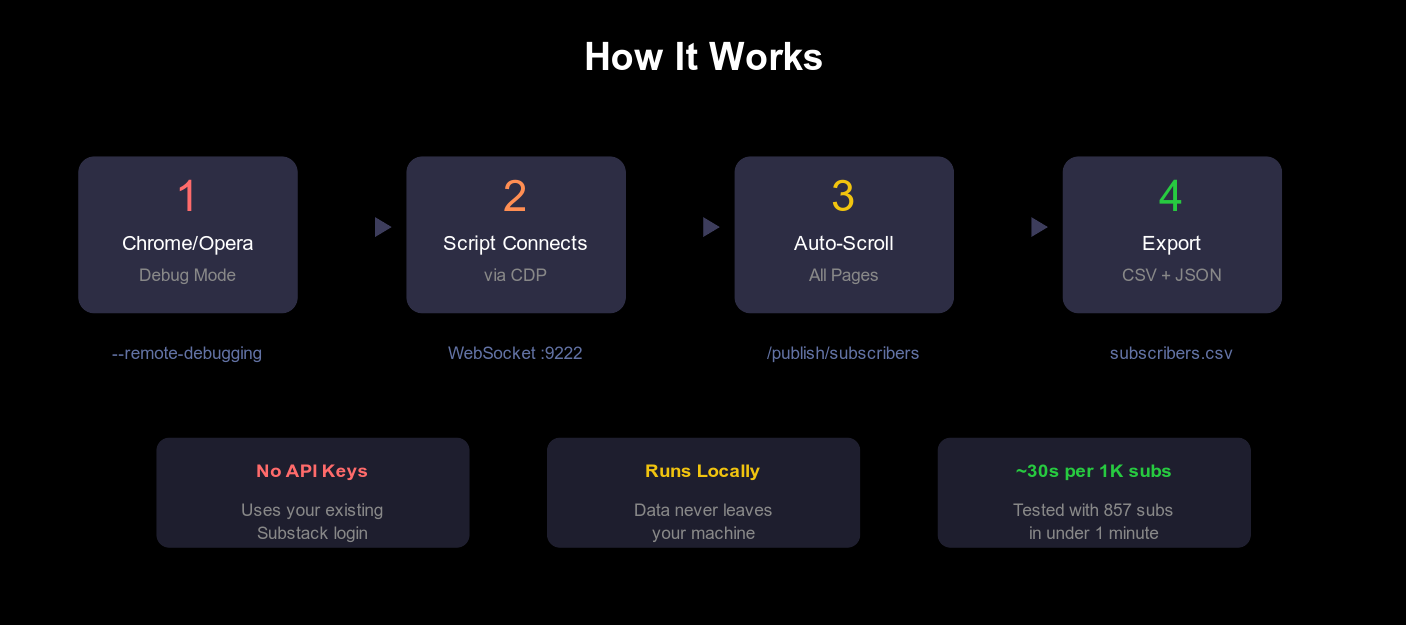 How It Works

1
Chrome/Opera
Debug Mode

--remote-debugging

2
Script Connects
via CDP

WebSocket :9222

3
Auto-Scroll
All Pages

/publish/subscribers

4
Export
CSV + JSON

subscribers.csv

No API Keys
Uses your existing Substack login

Runs Locally
Data never leaves your machine

~30s per 1K subs
Tested with 857 subs in under 1 minute